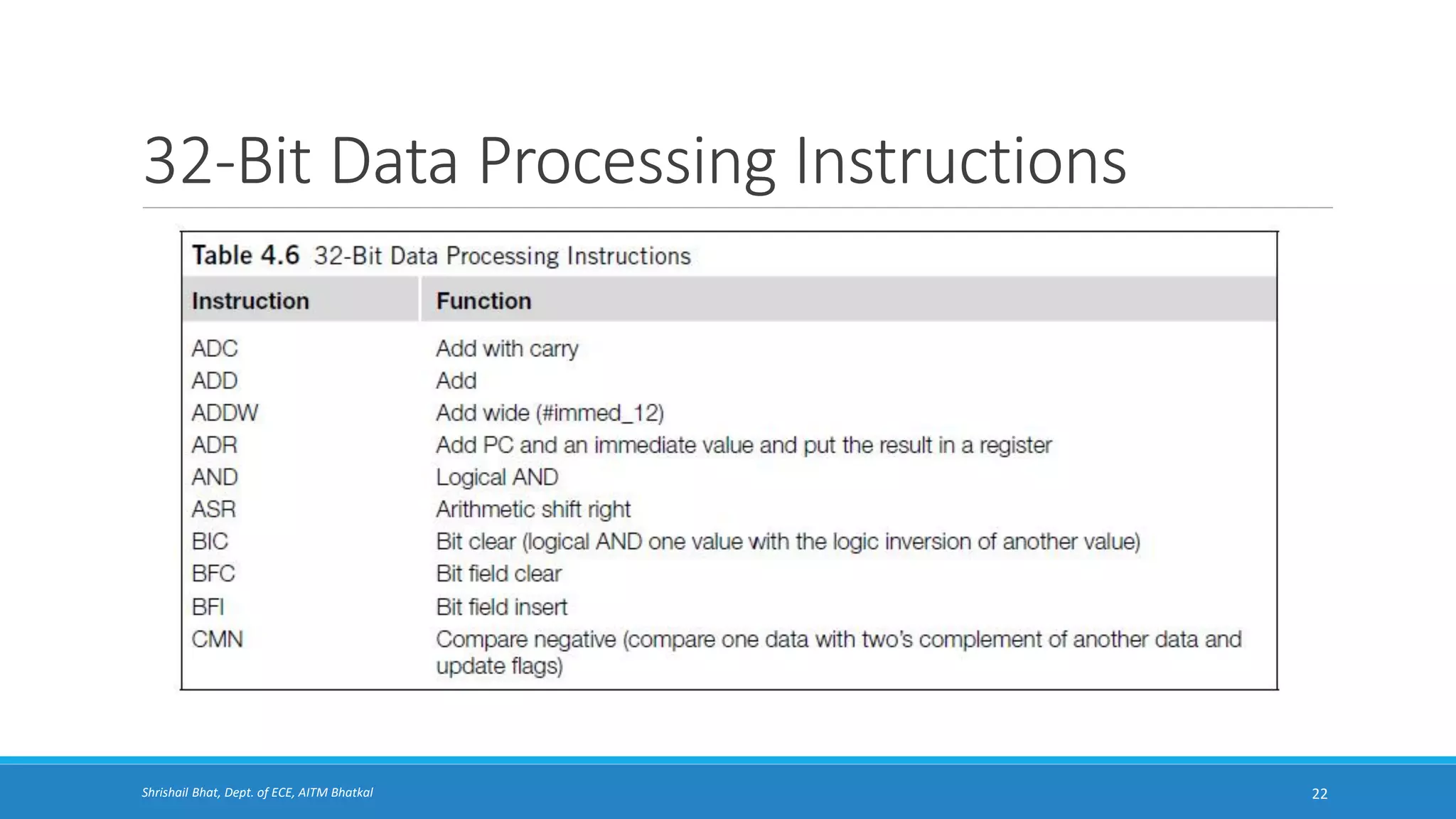 32-Bit Data Processing Instructions

Table 4.6 32-Bit Data Processing Instructions

| Instruction | Function |
|---|---|
| ADC | Add with carry |
| ADD | Add |
| ADDW | Add wide (#immed_12) |
| ADR | Add PC and an immediate value and put the result in a register |
| AND | Logical AND |
| ASR | Arithmetic shift right |
| BIC | Bit clear (logical AND one value with the logic inversion of another value) |
| BFC | Bit field clear |
| BFI | Bit field insert |
| CMN | Compare negative (compare one data with two's complement of another data and update flags) |

Shrishail Bhat, Dept. of ECE, AITM Bhatkal

22